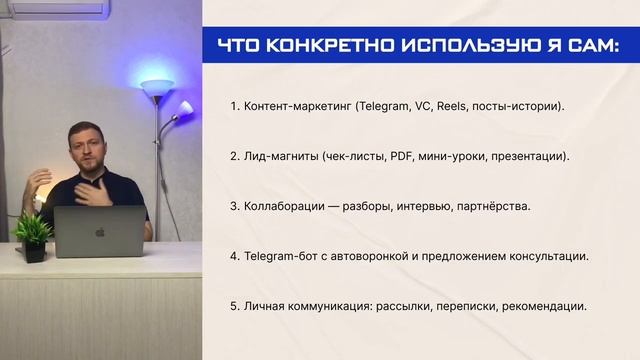 ЧТО КОНКРЕТНО ИСПОЛЬЗУЮ Я САМ:

1. Контент-маркетинг (Telegram, VC, Reels, посты-истории).

2. Лид-магниты (чек-листы, PDF, мини-уроки, презентации).

3. Коллаборации — разборы, интервью, партнёрства.

4. Telegram-бот с автоворонкой и предложением консультации.

5. Личная коммуникация: рассылки, переписки, рекомендации.